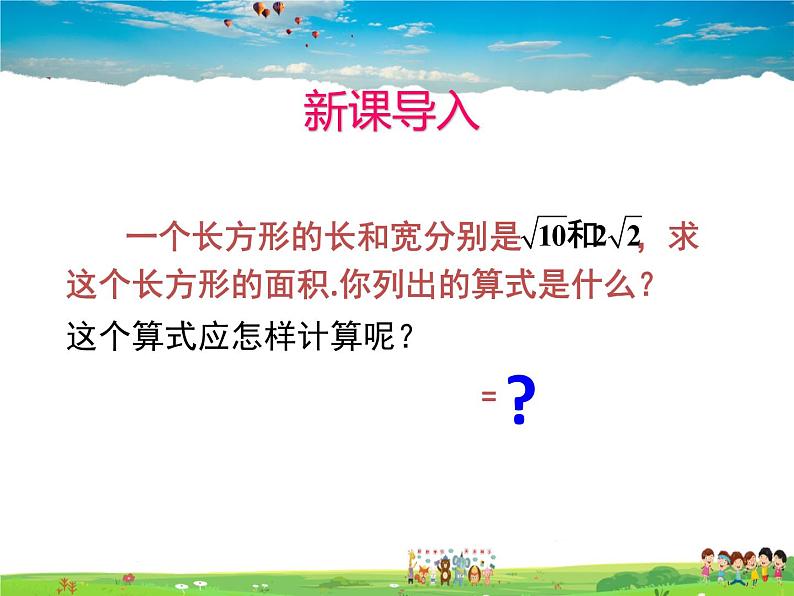 新课导入

一个长方形的长和宽分别是$\sqrt{10}$和$2\sqrt{2}$，求这个长方形的面积.你列出的算式是什么？

这个算式应怎样计算呢？

= ?